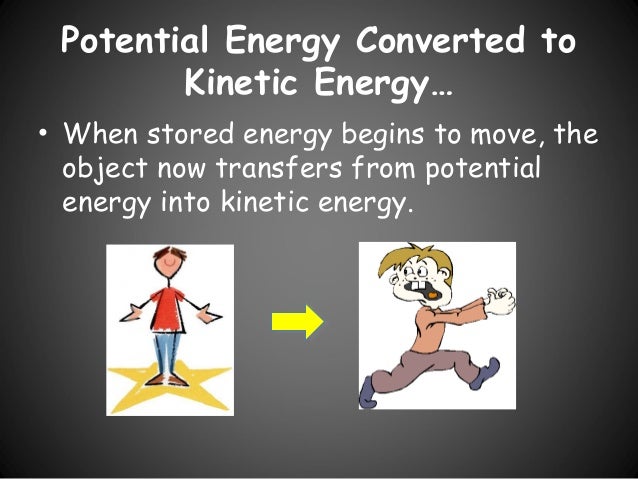 Potential Energy Converted to Kinetic Energy…

• When stored energy begins to move, the object now transfers from potential energy into kinetic energy.